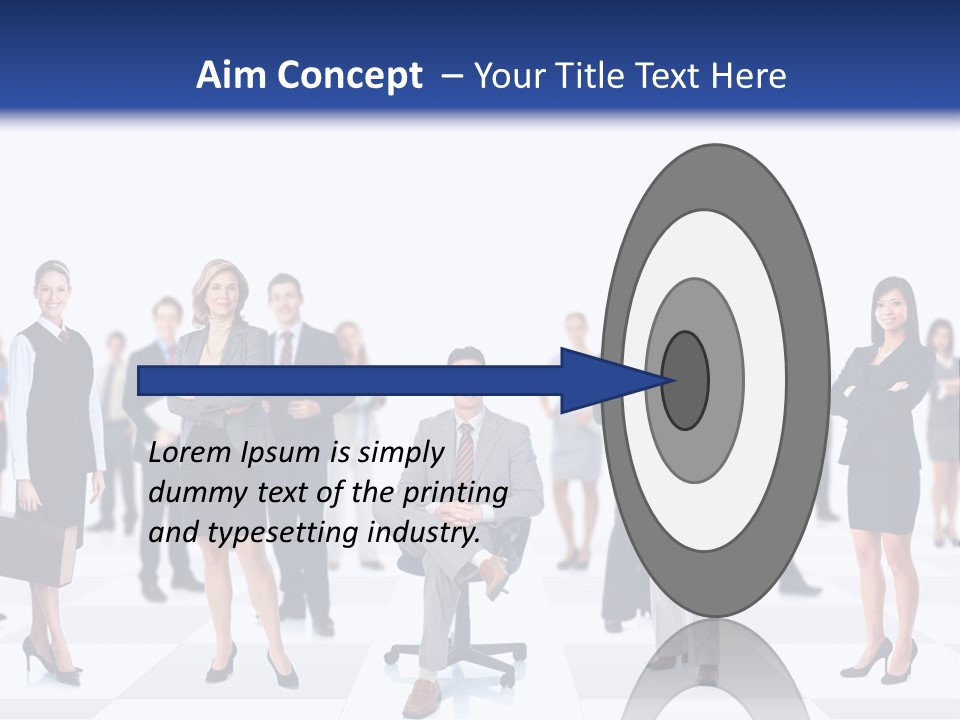 Aim Concept – Your Title Text Here

Lorem Ipsum is simply dummy text of the printing and typesetting industry.